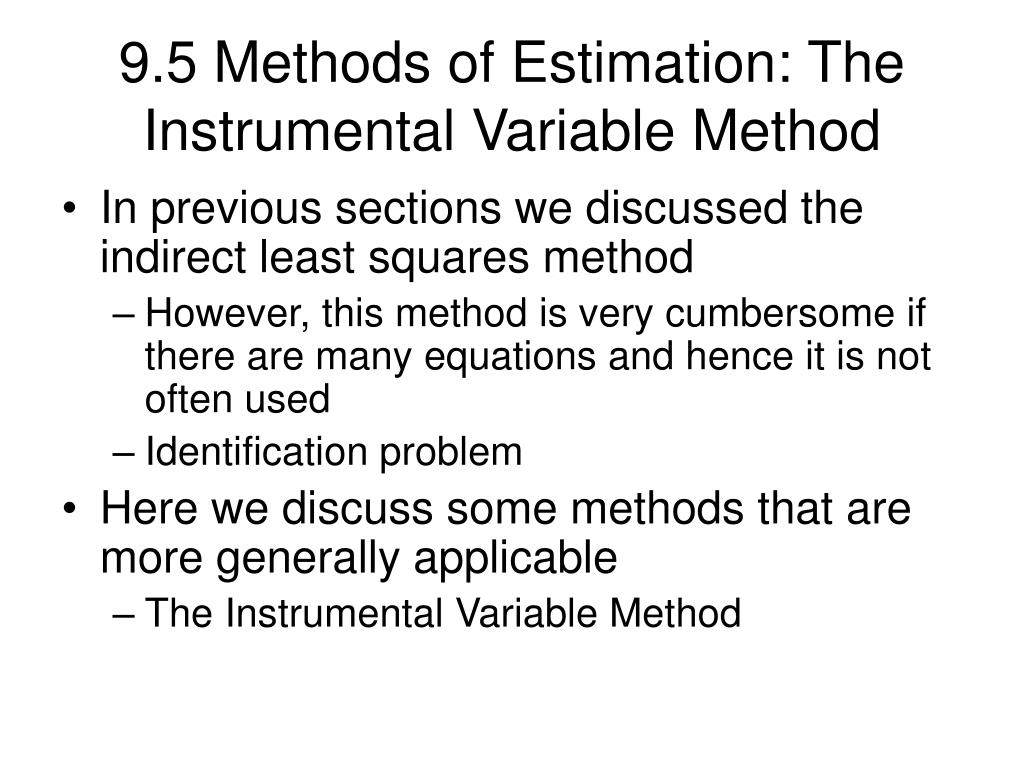 9.5 Methods of Estimation: The Instrumental Variable Method

• In previous sections we discussed the indirect least squares method
– However, this method is very cumbersome if there are many equations and hence it is not often used
– Identification problem
• Here we discuss some methods that are more generally applicable
– The Instrumental Variable Method